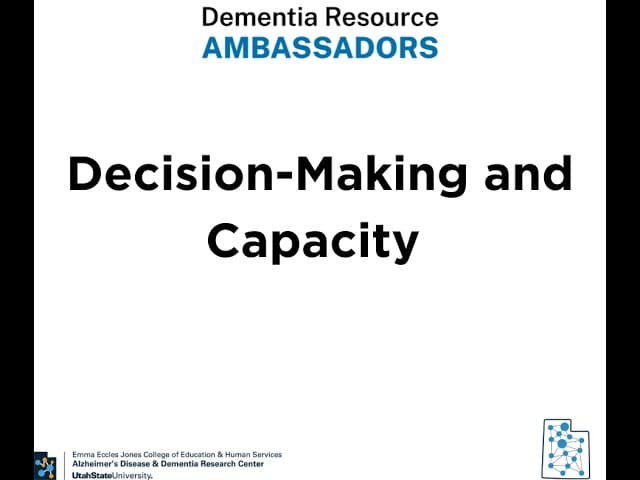 Dementia Resource
AMBASSADORS

Decision-Making and Capacity

Emma Eccles Jones College of Education & Human Services
Alzheimer's Disease & Dementia Research Center
UtahStateUniversity.